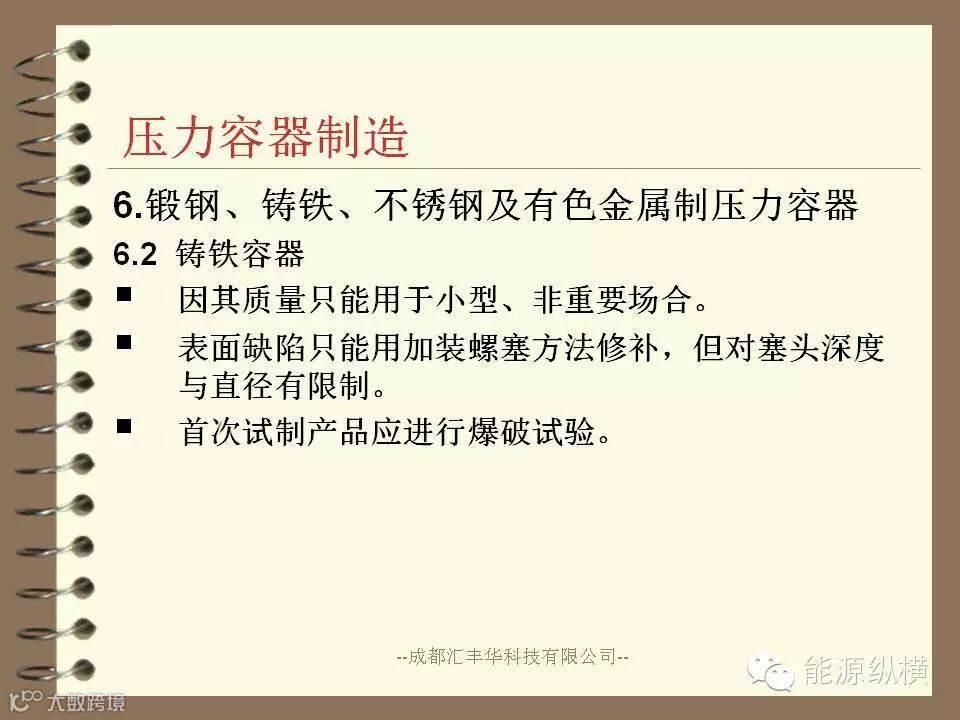 压力容器制造

6.锻钢、铸铁、不锈钢及有色金属制压力容器

6.2 铸铁容器

■ 因其质量只能用于小型、非重要场合。

■ 表面缺陷只能用加装螺塞方法修补，但对塞头深度与直径有限制。

■ 首次试制产品应进行爆破试验。

--成都汇丰华科技有限公司--

能源纵横

大数跨境